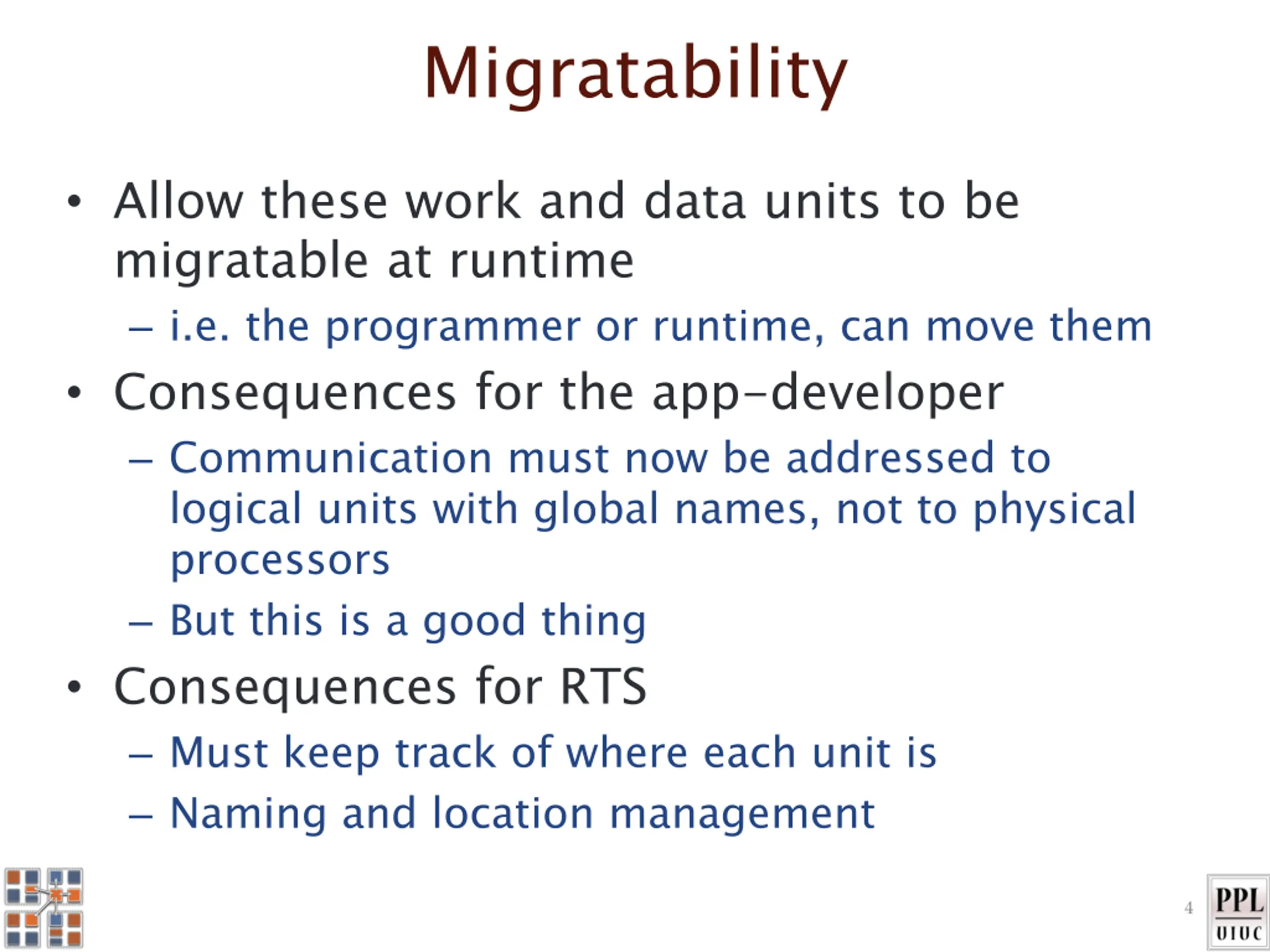 Migratability

• Allow these work and data units to be migratable at runtime
  – i.e. the programmer or runtime, can move them
• Consequences for the app-developer
  – Communication must now be addressed to logical units with global names, not to physical processors
  – But this is a good thing
• Consequences for RTS
  – Must keep track of where each unit is
  – Naming and location management

4

PPL
UIUC